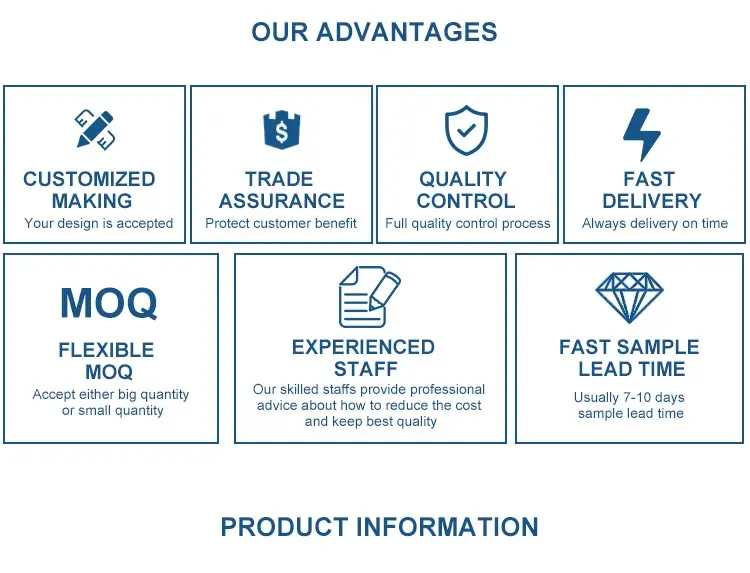 OUR ADVANTAGES

CUSTOMIZED MAKING
Your design is accepted

$
TRADE ASSURANCE
Protect customer benefit

QUALITY CONTROL
Full quality control process

FAST DELIVERY
Always delivery on time

MOQ
FLEXIBLE MOQ
Accept either big quantity or small quantity

EXPERIENCED STAFF
Our skilled staffs provide professional advice about how to reduce the cost and keep best quality

FAST SAMPLE LEAD TIME
Usually 7-10 days sample lead time

PRODUCT INFORMATION